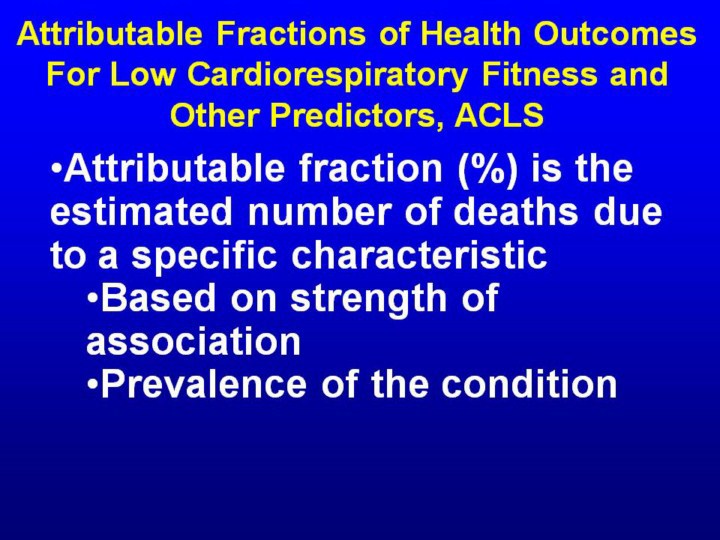 Attributable Fractions of Health Outcomes For Low Cardiorespiratory Fitness and Other Predictors, ACLS

•Attributable fraction (%) is the estimated number of deaths due to a specific characteristic

•Based on strength of association

•Prevalence of the condition